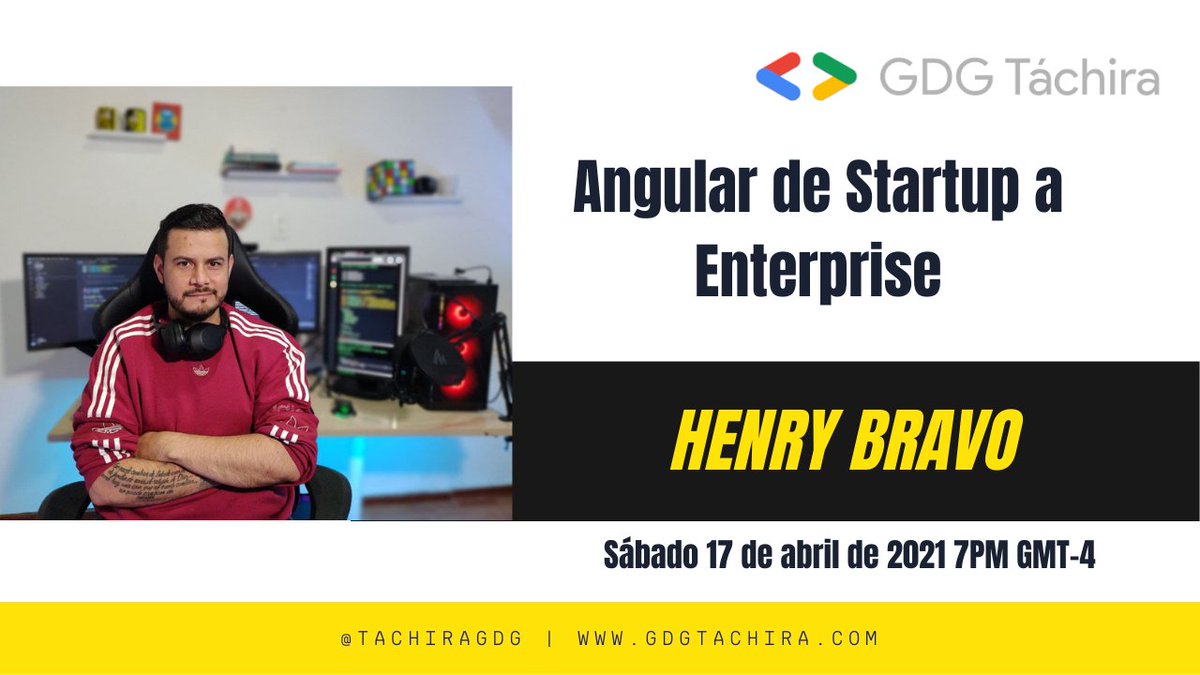 GDG Táchira

Angular de Startup a Enterprise

HENRY BRAVO

Sábado 17 de abril de 2021 7PM GMT-4

@TACHIRAGDG | WWW.GDGTACHIRA.COM